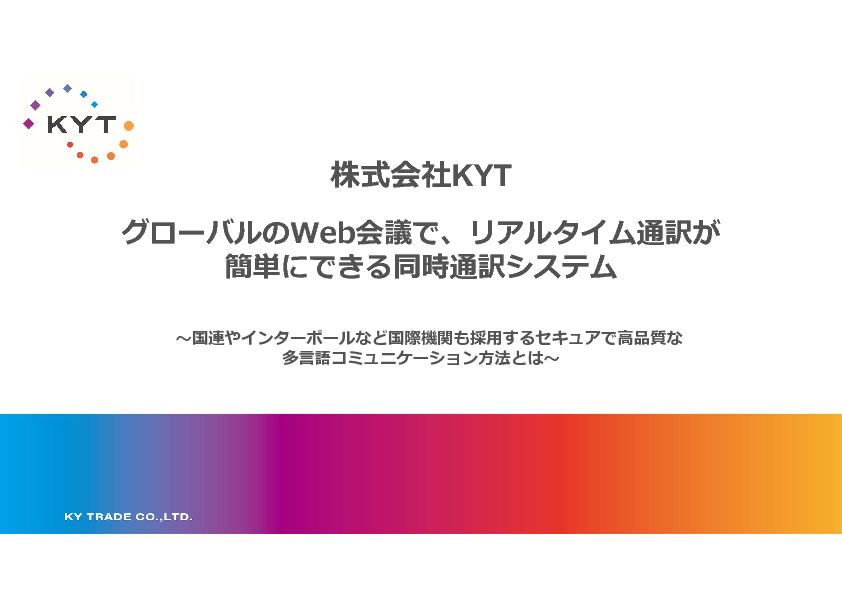 KYT

株式会社KYT

グローバルのWeb会議で、リアルタイム通訳が簡単にできる同時通訳システム

～国連やインターポールなど国際機関も採用するセキュアで高品質な多言語コミュニケーション方法とは～

KY TRADE CO.,LTD.